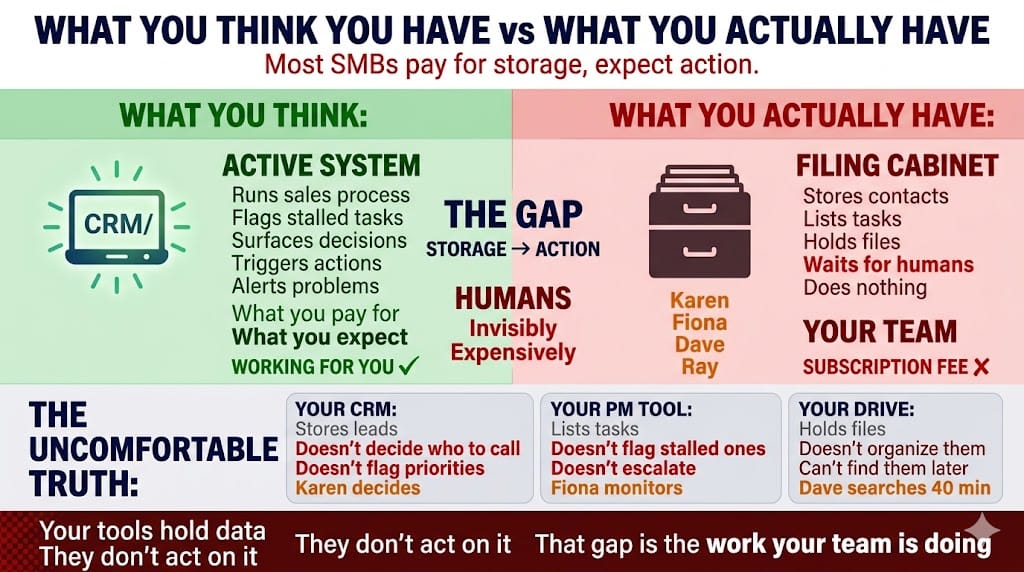 WHAT YOU THINK YOU HAVE vs WHAT YOU ACTUALLY HAVE

Most SMBs pay for storage, expect action.

WHAT YOU THINK:

CRM/

ACTIVE SYSTEM
Runs sales process
Flags stalled tasks
Surfaces decisions
Triggers actions
Alerts problems
What you pay for
What you expect
WORKING FOR YOU ✓

THE GAP
STORAGE → ACTION

HUMANS
Invisibly
Expensively

WHAT YOU ACTUALLY HAVE:

Karen
Fiona
Dave
Ray

FILING CABINET
Stores contacts
Lists tasks
Holds files
Waits for humans
Does nothing

YOUR TEAM
SUBSCRIPTION FEE ✗

THE UNCOMFORTABLE TRUTH:

YOUR CRM:
Stores leads
Doesn't decide who to call
Doesn't flag priorities
Karen decides

YOUR PM TOOL:
Lists tasks
Doesn't flag stalled ones
Doesn't escalate
Fiona monitors

YOUR DRIVE:
Holds files
Doesn't organize them
Can't find them later
Dave searches 40 min

Your tools hold data
They don't act on it

They don't act on it

That gap is the work your team is doing